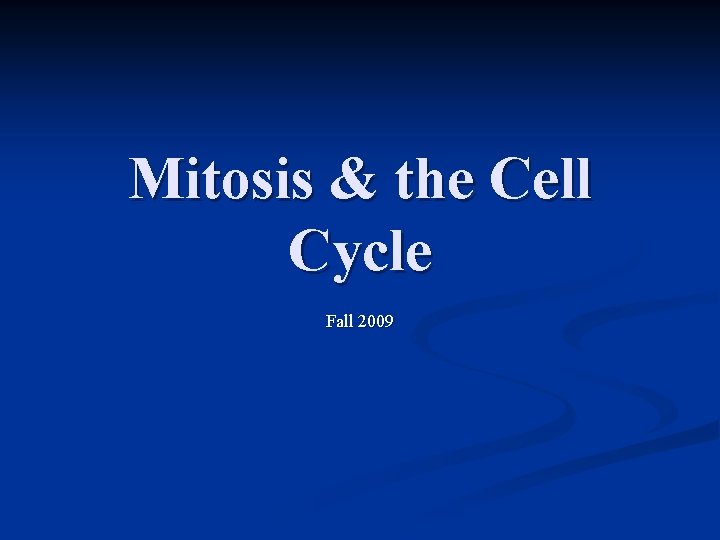 Mitosis & the Cell Cycle

Fall 2009